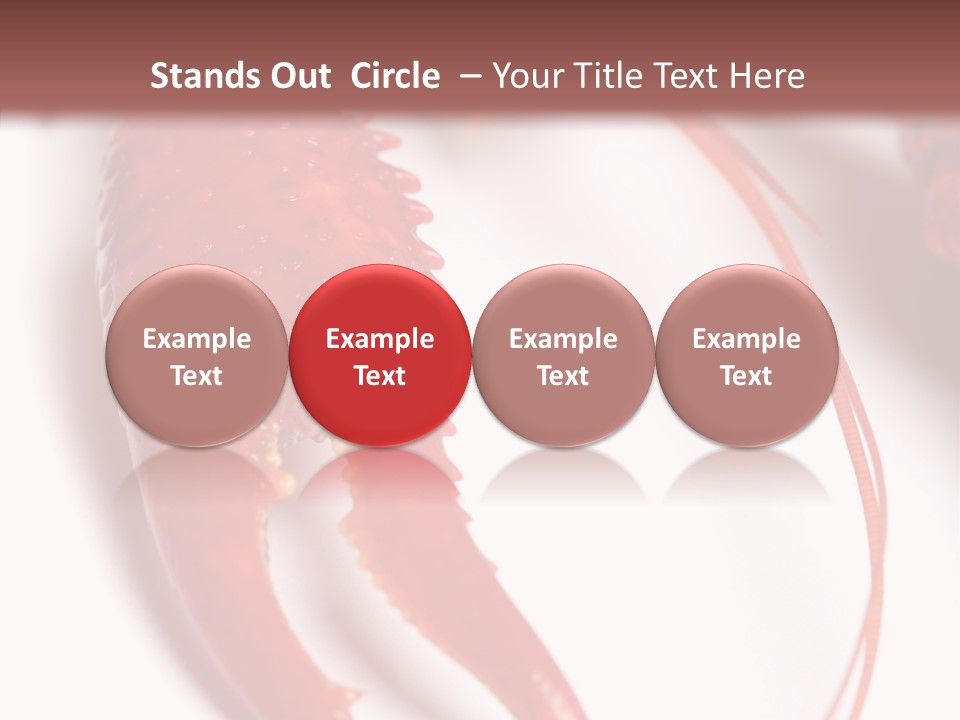 Stands Out Circle – Your Title Text Here

Example Text

Example Text

Example Text

Example Text